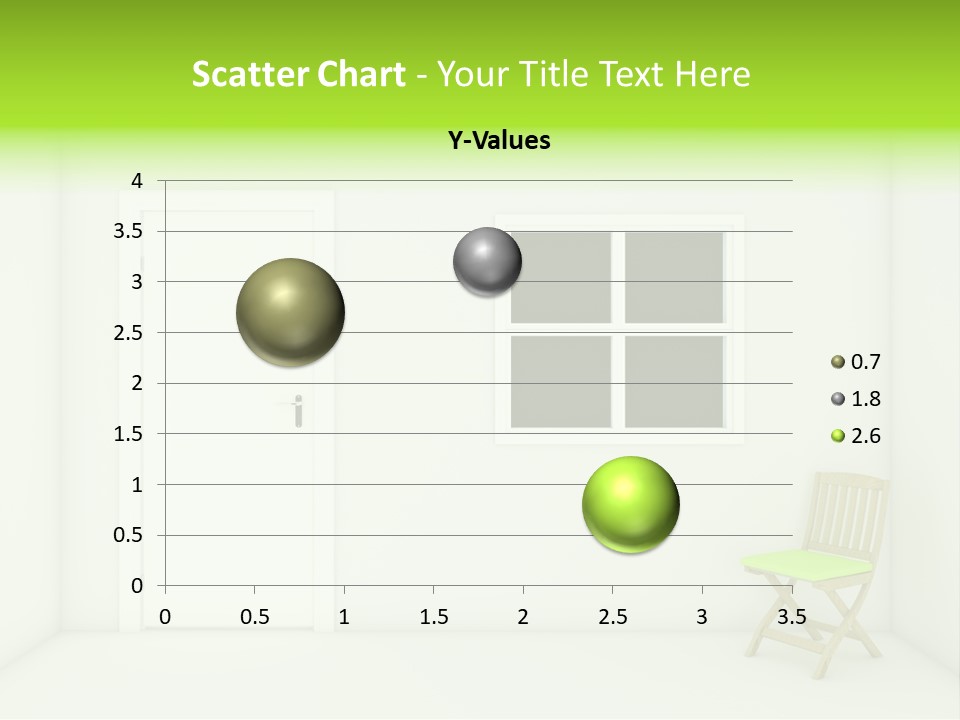 Scatter Chart - Your Title Text Here

Y-Values

4
3.5
3
2.5
2
1.5
1
0.5
0

0 0.5 1 1.5 2 2.5 3 3.5

0.7
1.8
2.6